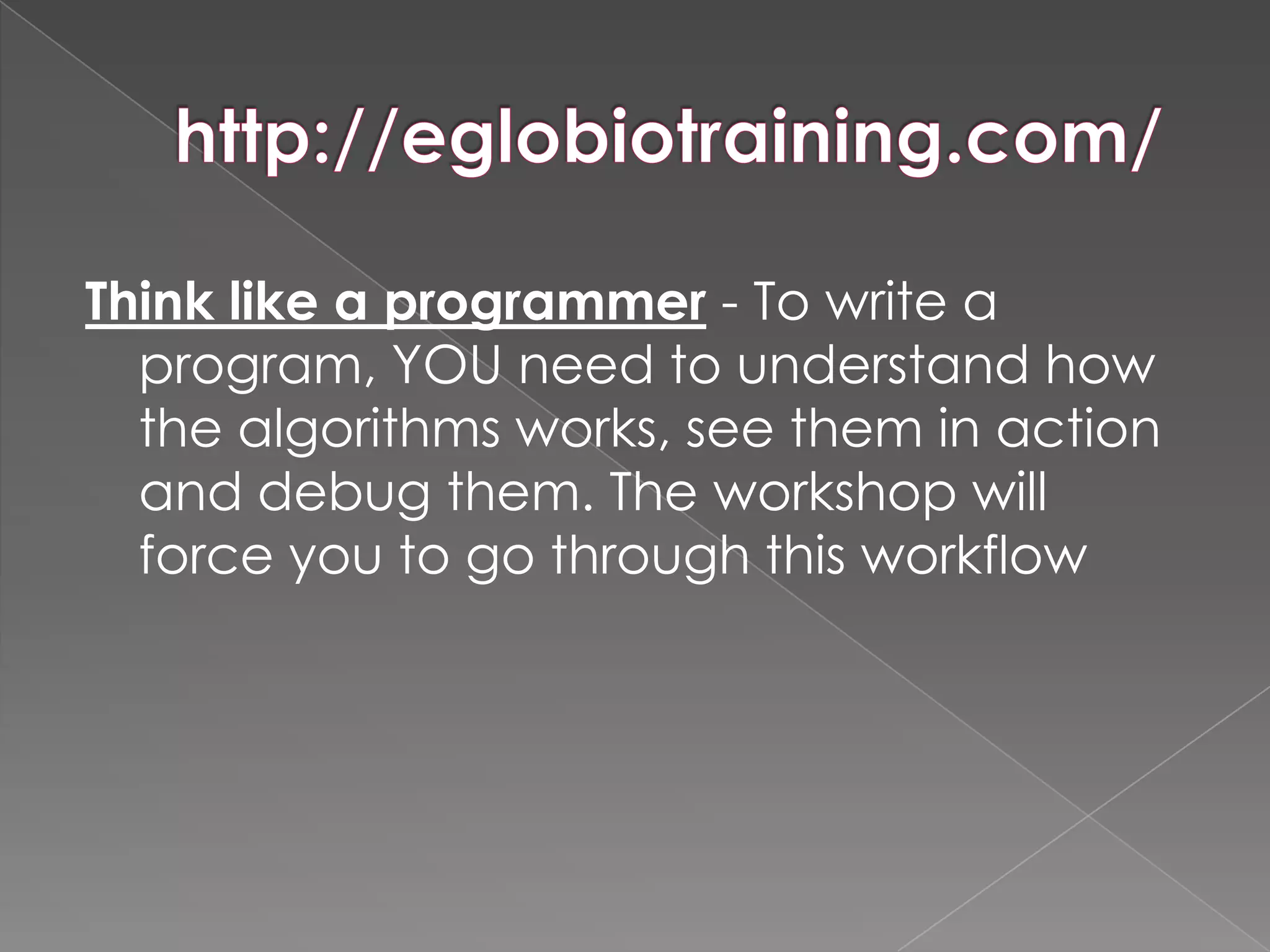 http://eglobiotraining.com/

Think like a programmer - To write a program, YOU need to understand how the algorithms works, see them in action and debug them. The workshop will force you to go through this workflow